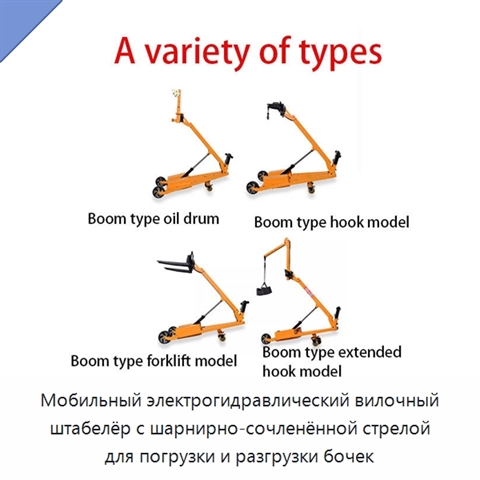 A variety of types

Boom type oil drum

Boom type hook model

Boom type forklift model

Boom type extended hook model

Мобильный электрогидравлический вилочный штабелёр с шарнирно-сочленённой стрелой для погрузки и разгрузки бочек